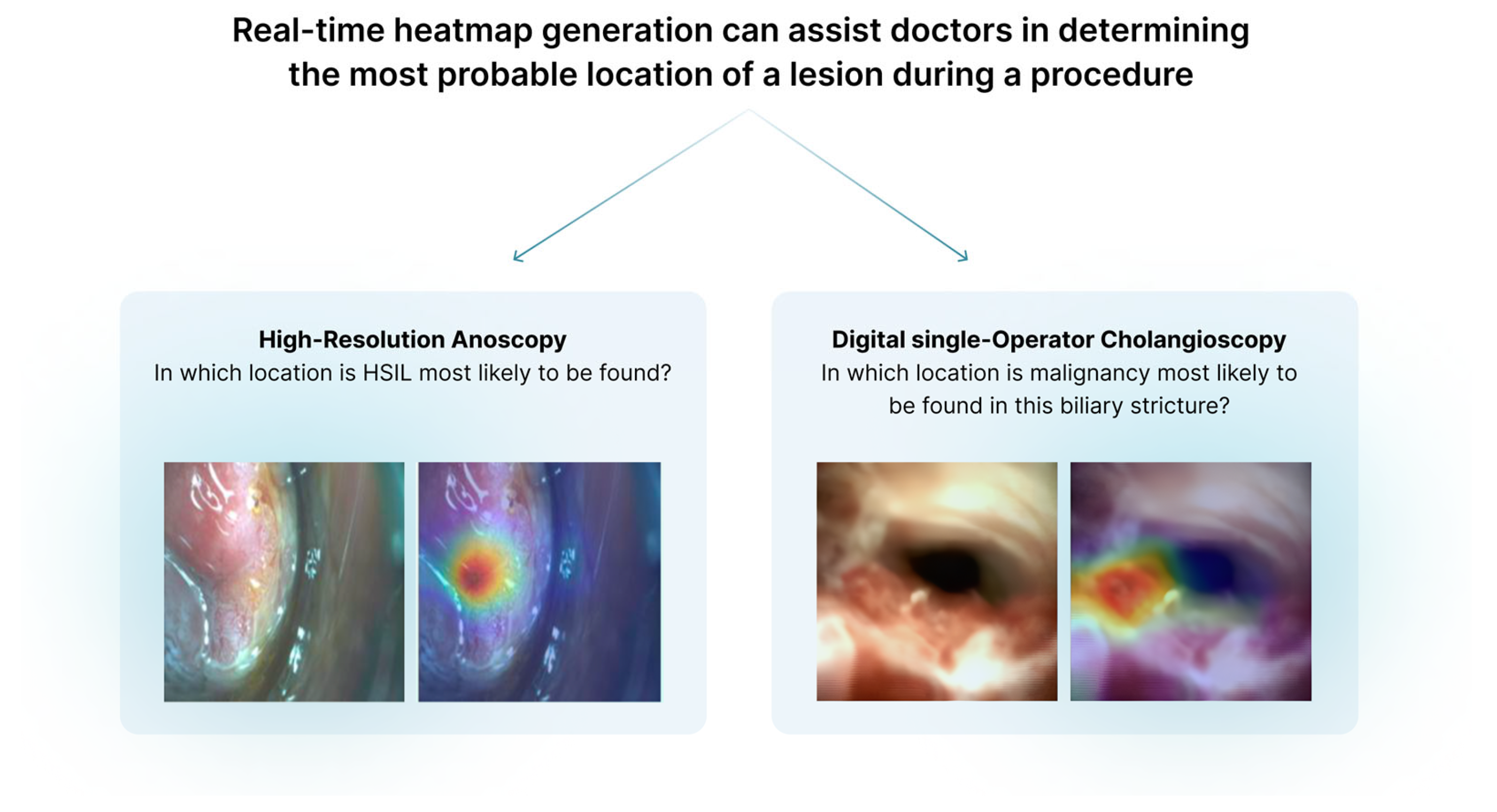 Real-time heatmap generation can assist doctors in determining the most probable location of a lesion during a procedure

High-Resolution Anoscopy
In which location is HSIL most likely to be found?

Digital single-Operator Cholangioscopy
In which location is malignancy most likely to be found in this biliary stricture?